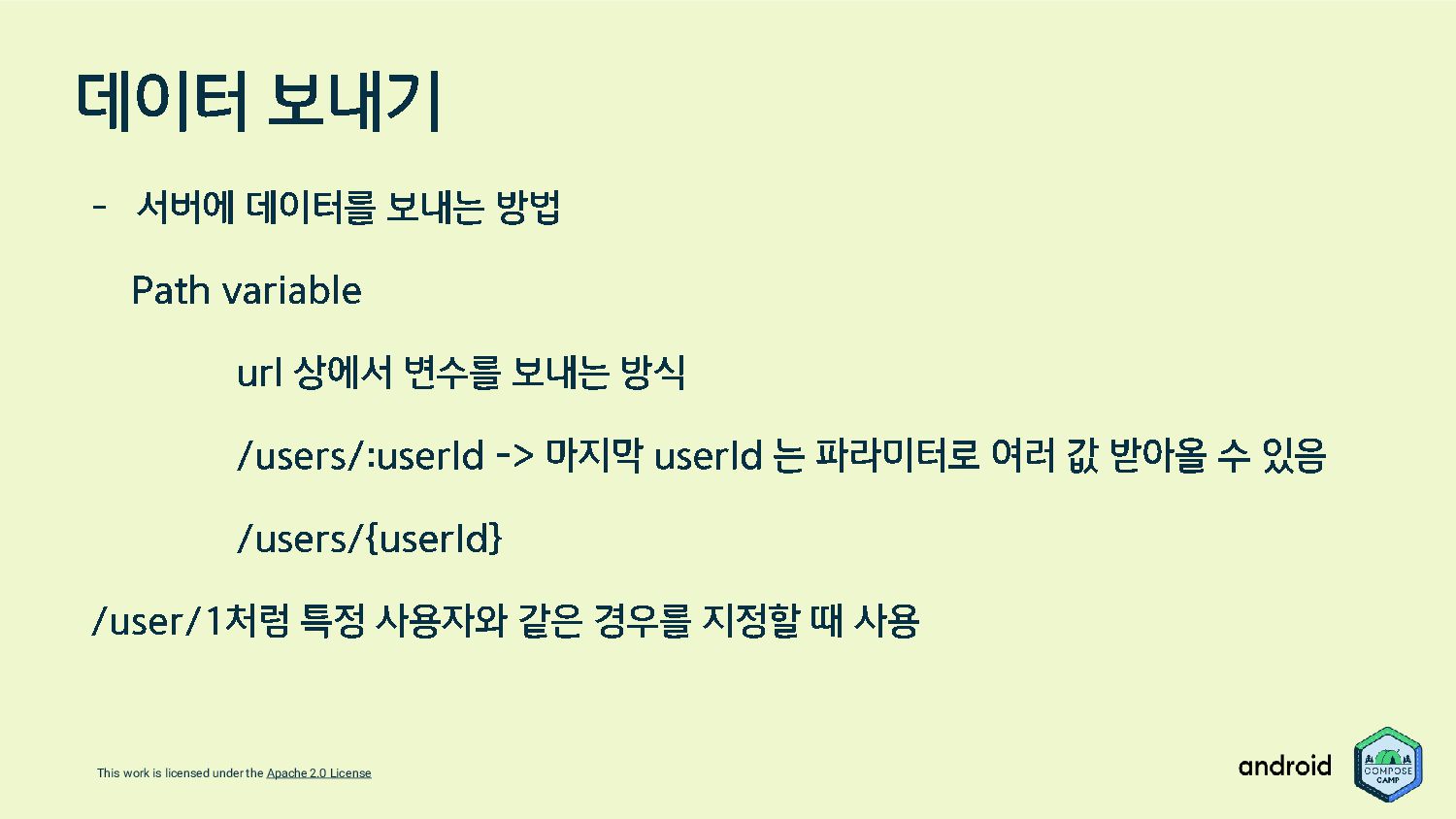 데이터 보내기

- 서버에 데이터를 보내는 방법

Path variable

url 상에서 변수를 보내는 방식

/users/:userId -> 마지막 userId 는 파라미터로 여러 값 받아올 수 있음

/users/{userId}

/user/1처럼 특정 사용자와 같은 경우를 지정할 때 사용

This work is licensed under the Apache 2.0 License

android

COMPOSE CAMP